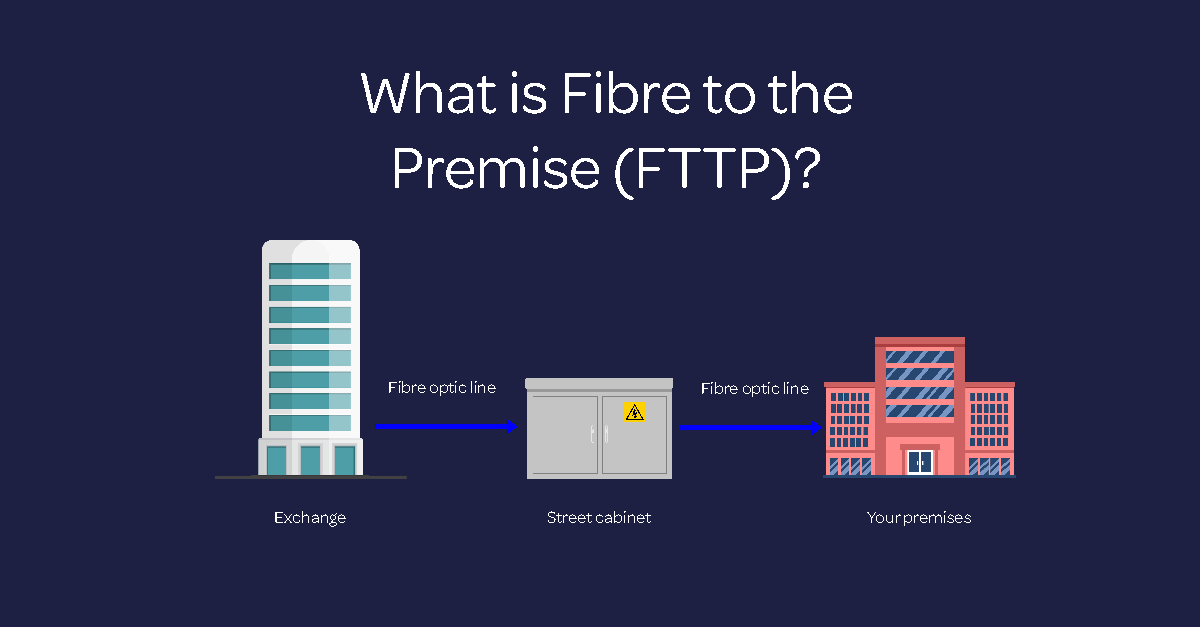 What is Fibre to the Premise (FTTP)?

Fibre optic line

Fibre optic line

Exchange

Street cabinet

Your premises